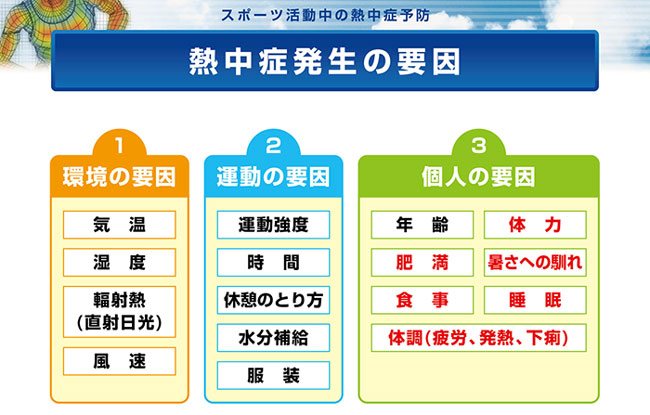 スポーツ活動中の熱中症予防

熱中症発生の要因

1
環境の要因

気　温

湿　度

輻射熱
（直射日光）

風　速

2
運動の要因

運動強度

時　間

休憩のとり方

水分補給

服　装

3
個人の要因

年　齢

体　力

肥　満

暑さへの馴れ

食　事

睡　眠

体調（疲労、発熱、下痢）